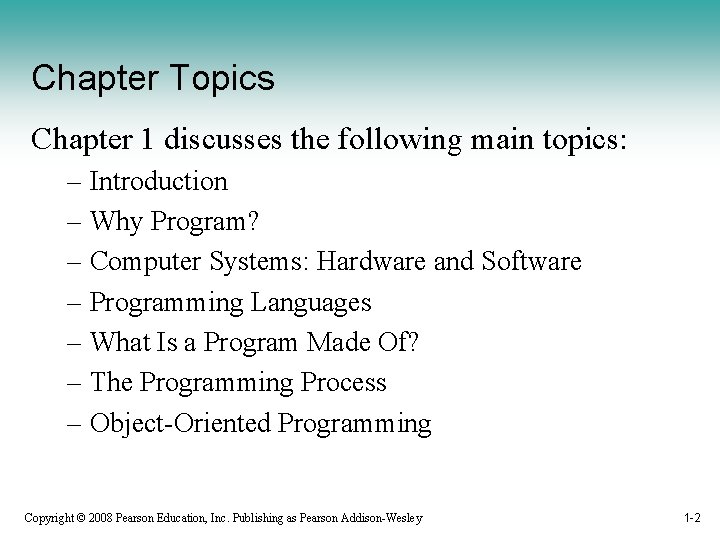 Chapter Topics

Chapter 1 discusses the following main topics:

– Introduction
– Why Program?
– Computer Systems: Hardware and Software
– Programming Languages
– What Is a Program Made Of?
– The Programming Process
– Object-Oriented Programming

Copyright © 2008 Pearson Education, Inc. Publishing as Pearson Addison-Wesley

1-2